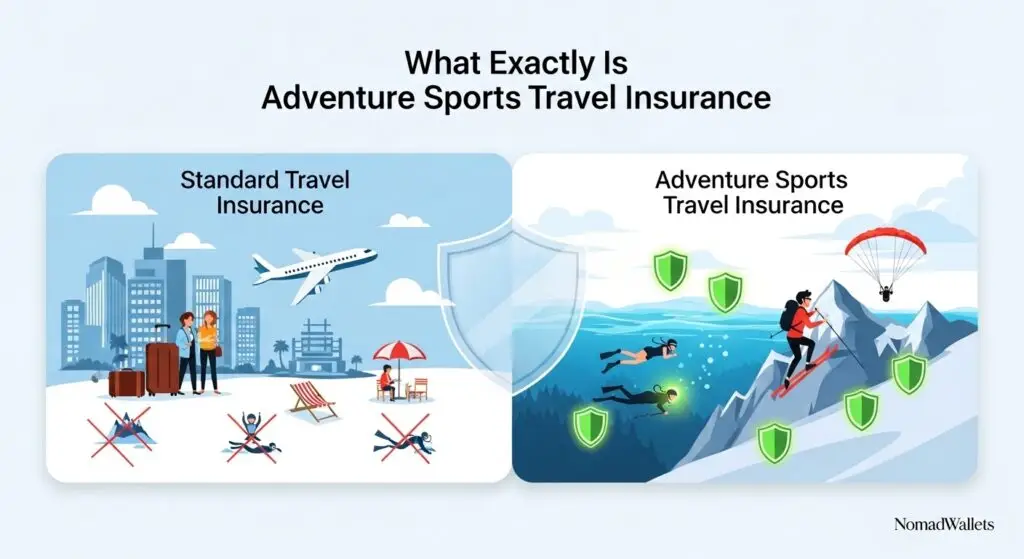 What Exactly Is
Adventure Sports Travel Insurance

Standard Travel Insurance

Adventure Sports Travel Insurance

NomadWallets